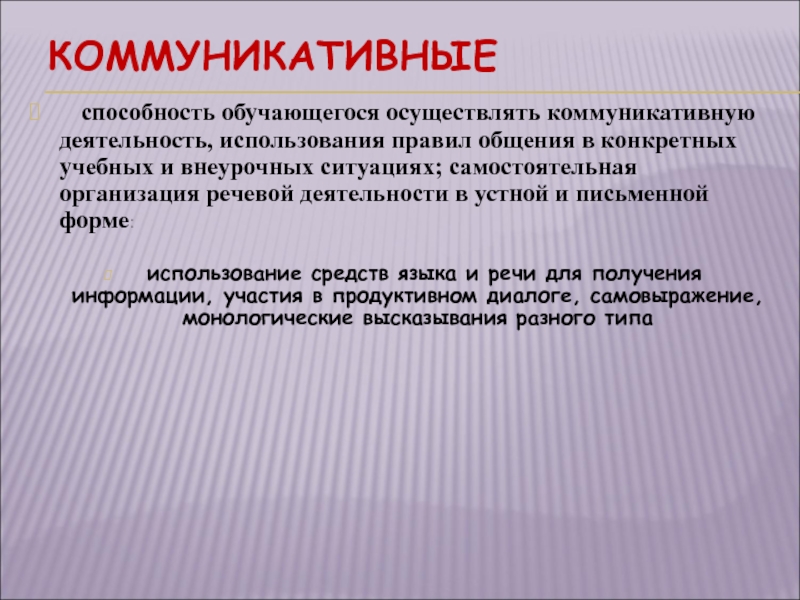 КОММУНИКАТИВНЫЕ

способность обучающегося осуществлять коммуникативную деятельность, использования правил общения в конкретных учебных и внеурочных ситуациях; самостоятельная организация речевой деятельности в устной и письменной форме:

использование средств языка и речи для получения информации, участия в продуктивном диалоге, самовыражение, монологические высказывания разного типа